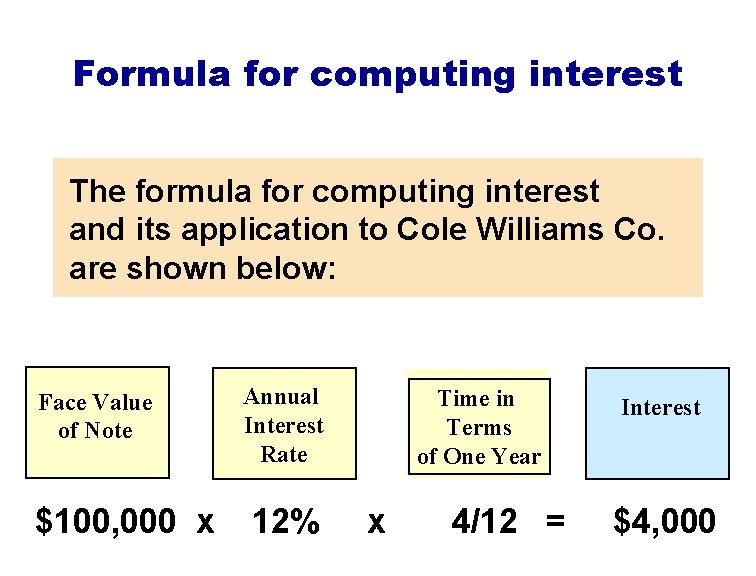 Formula for computing interest

The formula for computing interest and its application to Cole Williams Co. are shown below:

Face Value of Note

Annual Interest Rate

Time in Terms of One Year

Interest

\$100,000 x 12% x 4/12 = \$4,000